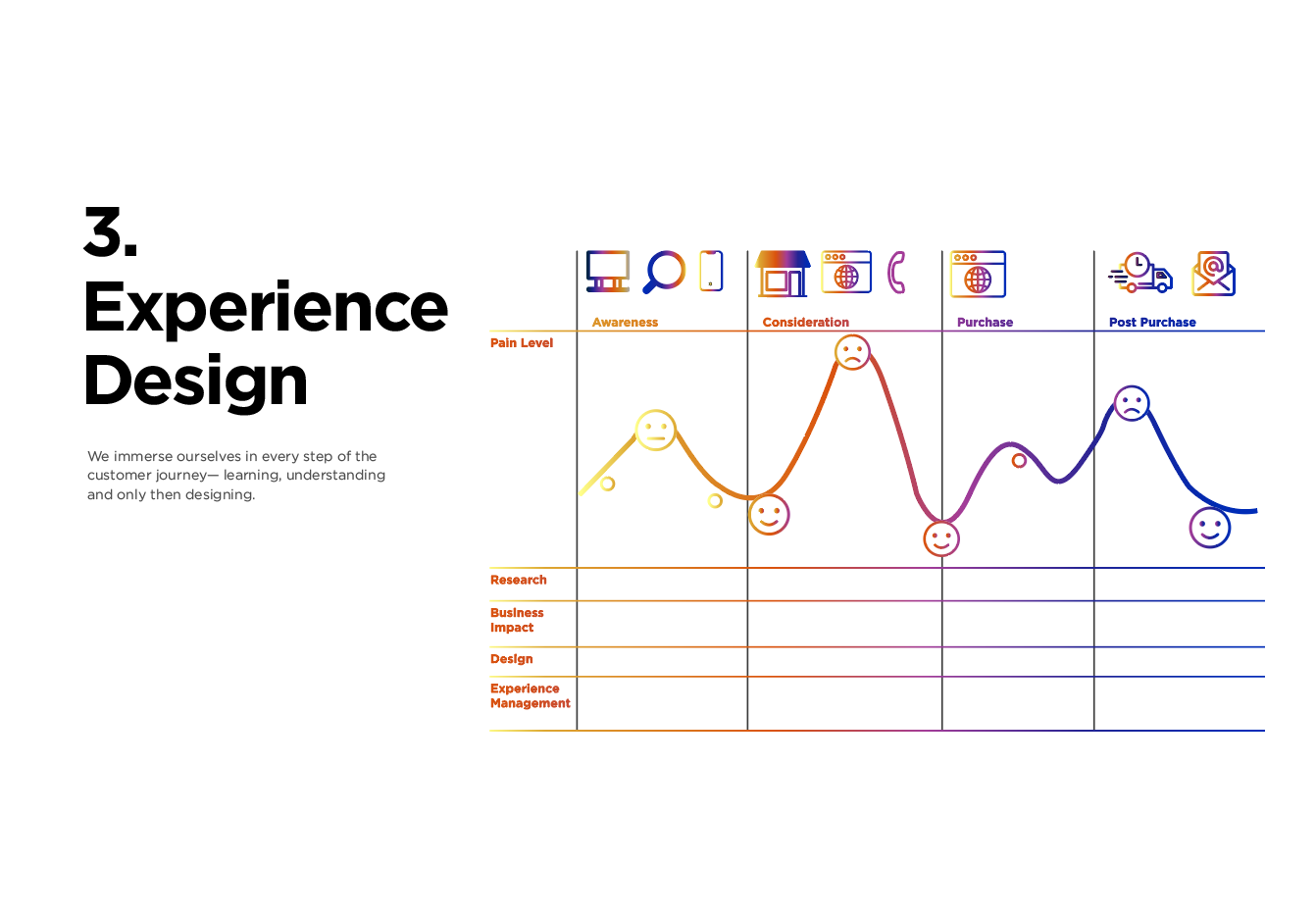 3.
Experience Design

We immerse ourselves in every step of the customer journey— learning, understanding and only then designing.

Awareness
Consideration
Purchase
Post Purchase

Pain Level

Research
Business Impact
Design
Experience Management